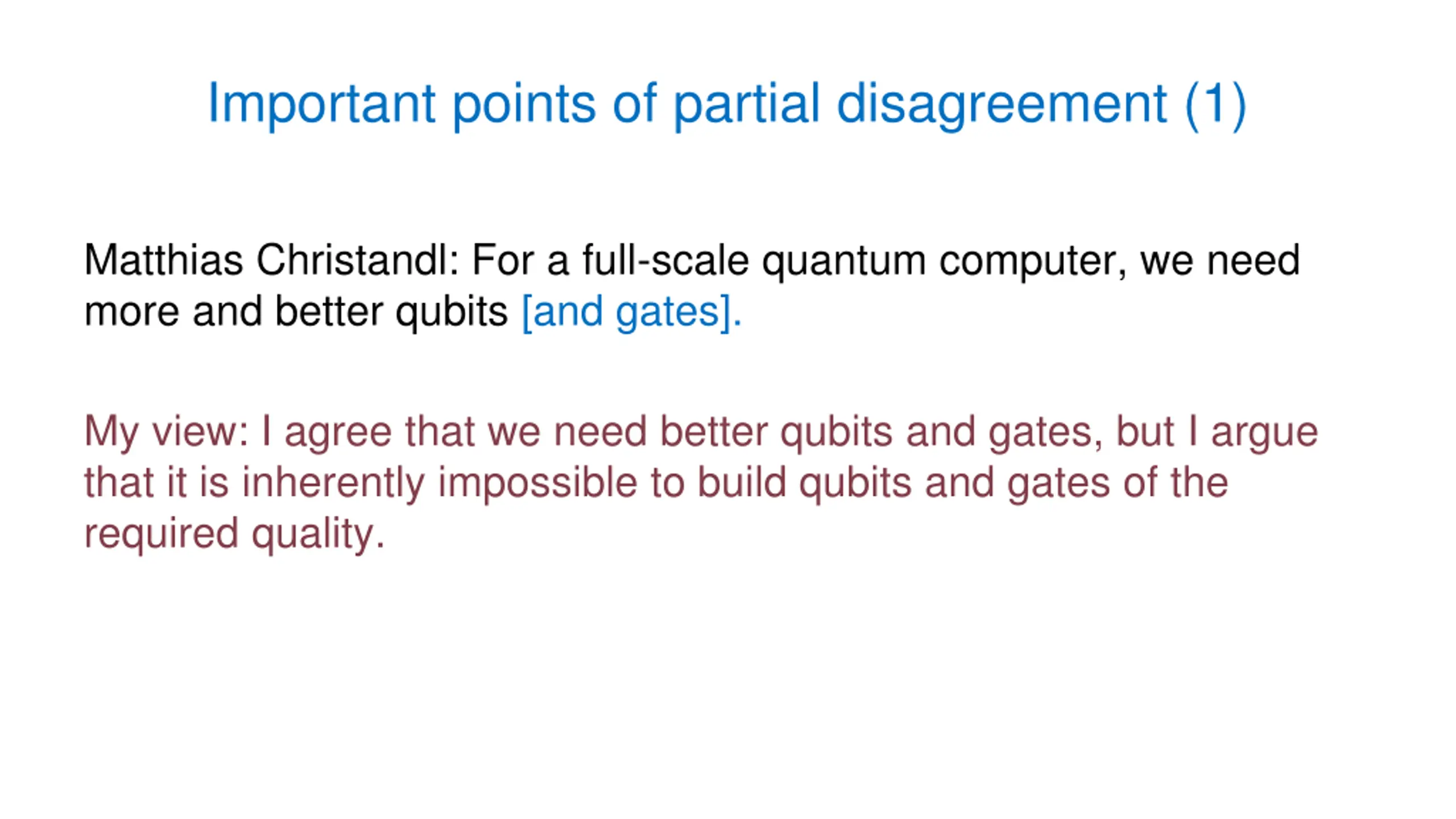 Important points of partial disagreement (1)

Matthias Christandl: For a full-scale quantum computer, we need more and better qubits [and gates].

My view: I agree that we need better qubits and gates, but I argue that it is inherently impossible to build qubits and gates of the required quality.